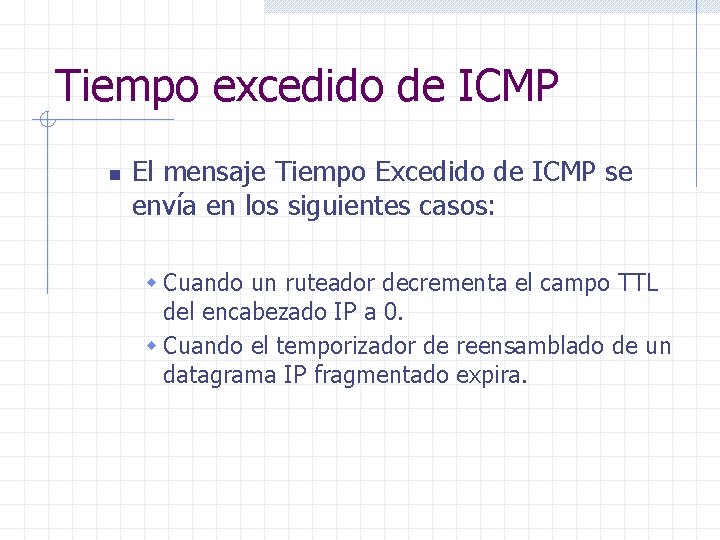 Tiempo excedido de ICMP

El mensaje Tiempo Excedido de ICMP se envía en los siguientes casos:

Cuando un ruteador decrementa el campo TTL del encabezado IP a 0.

Cuando el temporizador de reensamblado de un datagrama IP fragmentado expira.